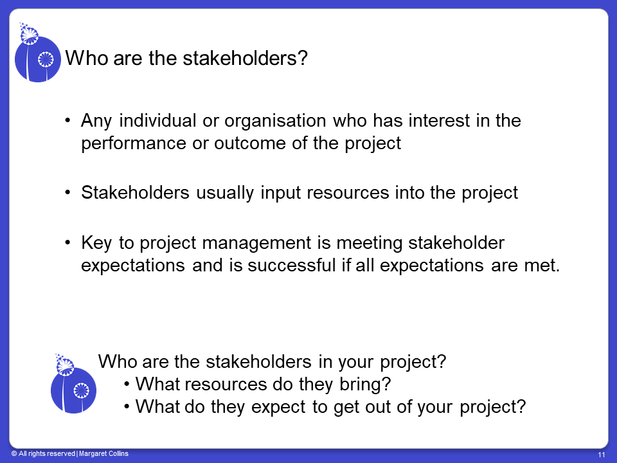 Who are the stakeholders?

• Any individual or organisation who has interest in the performance or outcome of the project

• Stakeholders usually input resources into the project

• Key to project management is meeting stakeholder expectations and is successful if all expectations are met.

Who are the stakeholders in your project?
• What resources do they bring?
• What do they expect to get out of your project?

© All rights reserved | Margaret Collins

11